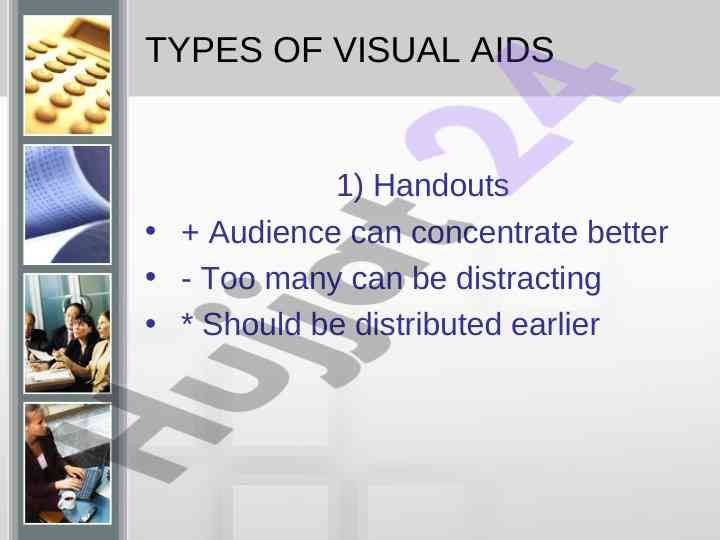 TYPES OF VISUAL AIDS

1) Handouts

• + Audience can concentrate better
• - Too many can be distracting
• * Should be distributed earlier

Hujjat24